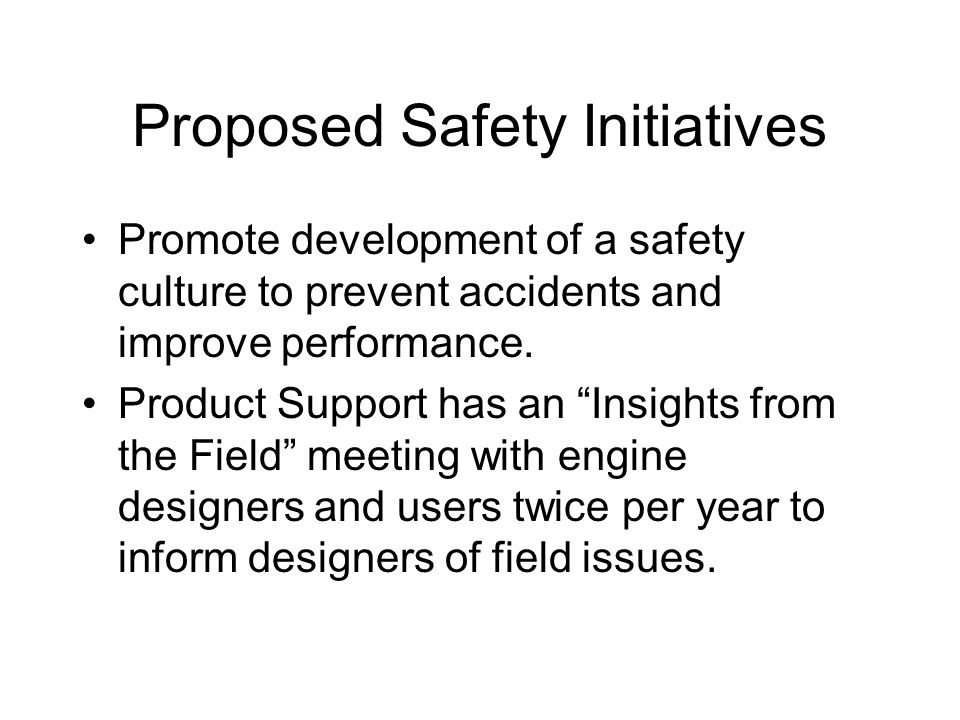 Proposed Safety Initiatives

• Promote development of a safety culture to prevent accidents and improve performance.

• Product Support has an “Insights from the Field” meeting with engine designers and users twice per year to inform designers of field issues.